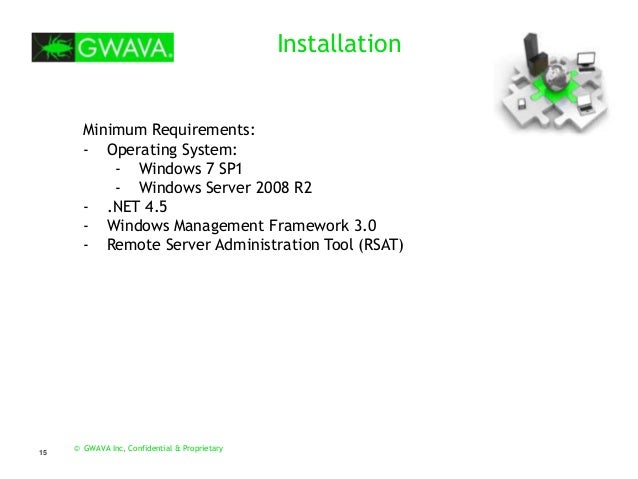 GWAVA.

Installation

Minimum Requirements:
- Operating System:
  - Windows 7 SP1
  - Windows Server 2008 R2
- .NET 4.5
- Windows Management Framework 3.0
- Remote Server Administration Tool (RSAT)

15

© GWAVA Inc, Confidential & Proprietary